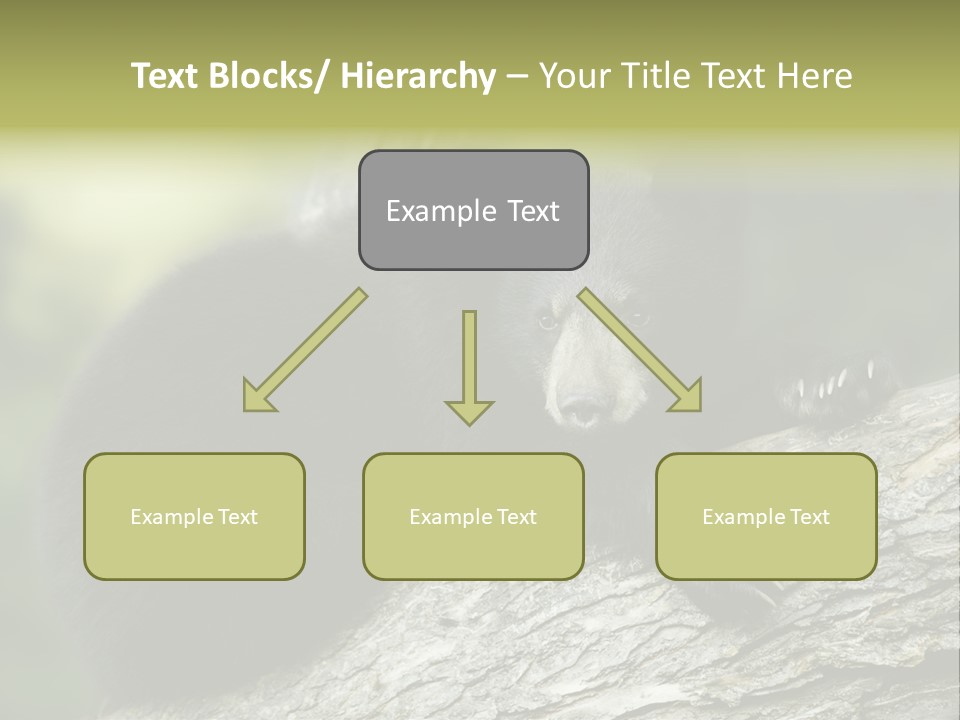 Text Blocks/ Hierarchy – Your Title Text Here

Example Text

Example Text

Example Text

Example Text